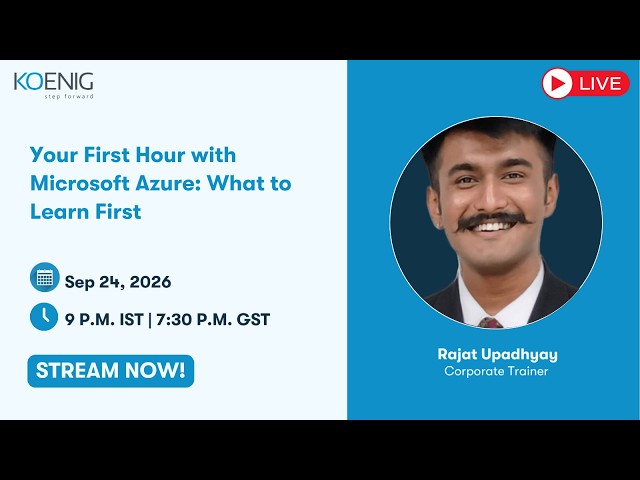 KOENIG
step forward

LIVE

Your First Hour with Microsoft Azure: What to Learn First

Sep 24, 2026

9 P.M. IST | 7:30 P.M. GST

STREAM NOW!

Rajat Upadhyay
Corporate Trainer